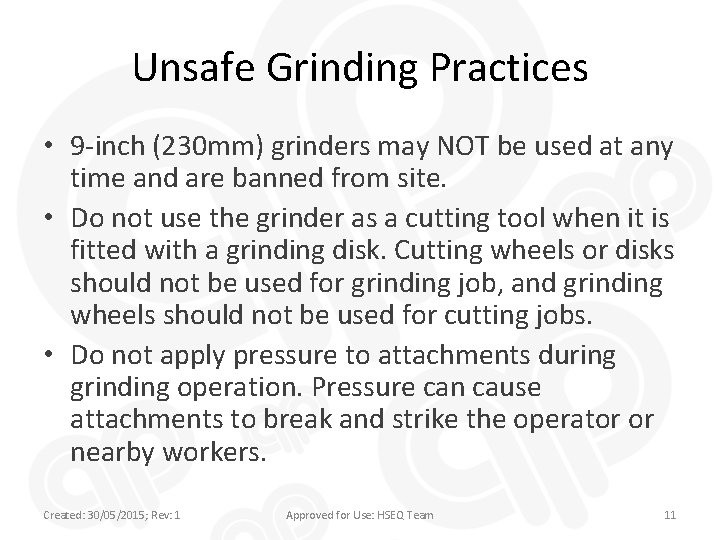 Unsafe Grinding Practices

• 9-inch (230mm) grinders may NOT be used at any time and are banned from site.

• Do not use the grinder as a cutting tool when it is fitted with a grinding disk. Cutting wheels or disks should not be used for grinding job, and grinding wheels should not be used for cutting jobs.

• Do not apply pressure to attachments during grinding operation. Pressure can cause attachments to break and strike the operator or nearby workers.

Created: 30/05/2015; Rev: 1

Approved for Use: HSEQ Team

11